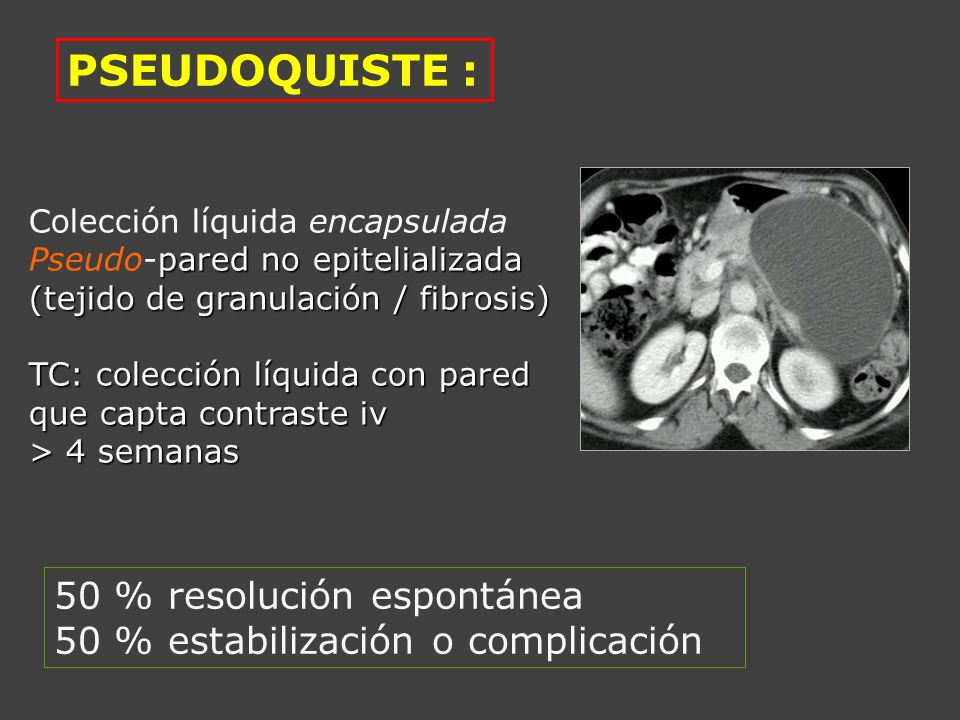 PSEUDOQUISTE :

Colección líquida encapsulada
Pseudo-pared no epitelializada
(tejido de granulación / fibrosis)

TC: colección líquida con pared que capta contraste iv
> 4 semanas

50 % resolución espontánea
50 % estabilización o complicación